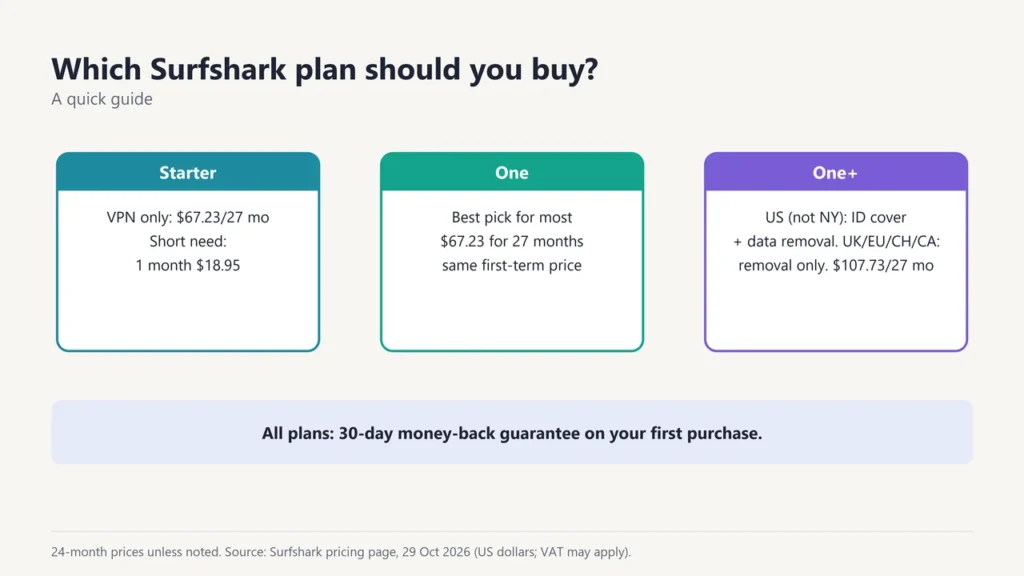 Which Surfshark plan should you buy?
A quick guide

Starter

VPN only: $67.23/27 mo
Short need:
1 month $18.95

One

Best pick for most
$67.23 for 27 months
same first-term price

One+

US (not NY): ID cover
+ data removal. UK/EU/CH/CA:
removal only. $107.73/27 mo

All plans: 30-day money-back guarantee on your first purchase.

24-month prices unless noted. Source: Surfshark pricing page, 29 Oct 2026 (US dollars; VAT may apply).